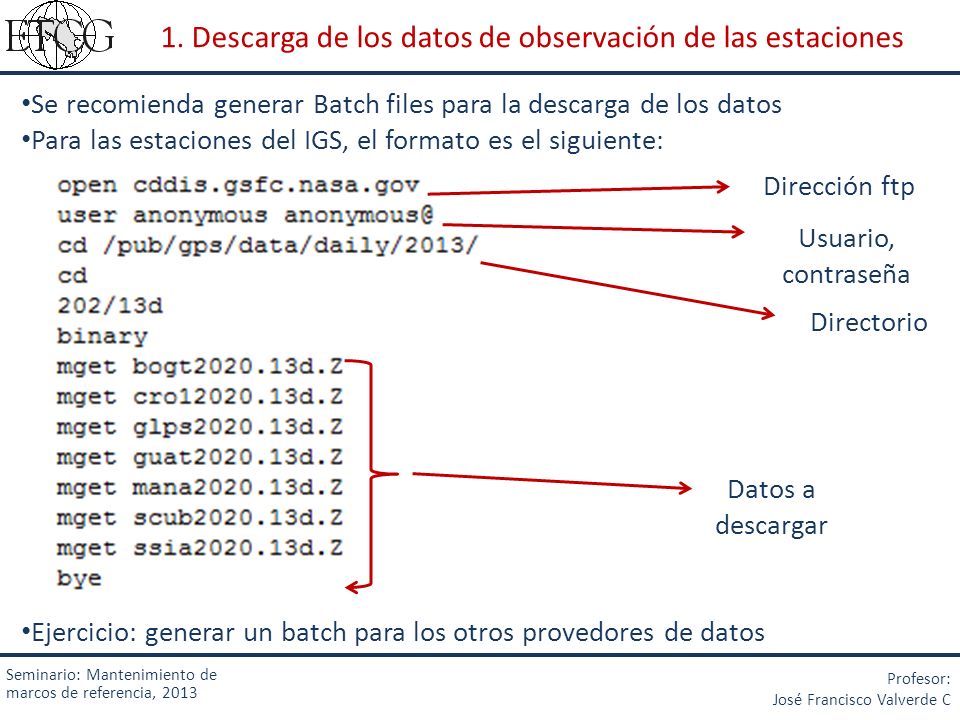 ETCG

1. Descarga de los datos de observación de las estaciones

•Se recomienda generar Batch files para la descarga de los datos
•Para las estaciones del IGS, el formato es el siguiente:

open cddis.gsfc.nasa.gov
user anonymous anonymous@
cd /pub/gps/data/daily/2013/
cd
202/13d
binary
mget bogt2020.13d.Z
mget cro12020.13d.Z
mget glps2020.13d.Z
mget guat2020.13d.Z
mget mana2020.13d.Z
mget scub2020.13d.Z
mget ssia2020.13d.Z
bye

Dirección ftp

Usuario, contraseña

Directorio

Datos a descargar

•Ejercicio: generar un batch para los otros provedores de datos

Seminario: Mantenimiento de marcos de referencia, 2013

Profesor:
José Francisco Valverde C